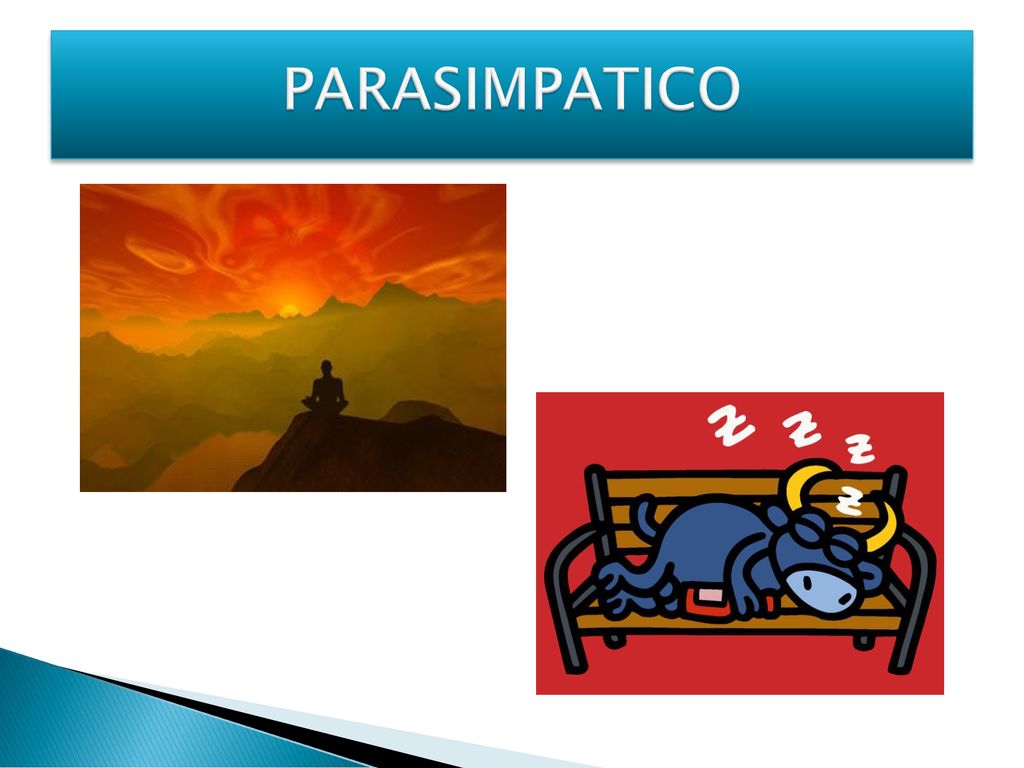 PARASIMPATICO

Z Z Z
Z